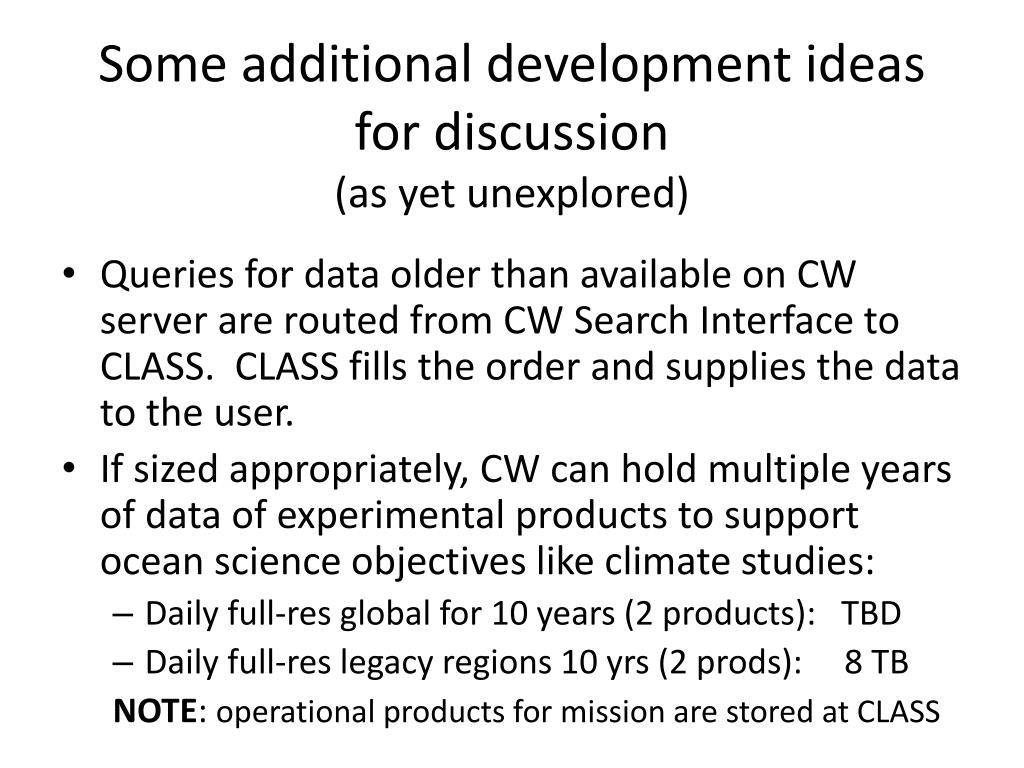 Some additional development ideas for discussion
(as yet unexplored)

• Queries for data older than available on CW server are routed from CW Search Interface to CLASS. CLASS fills the order and supplies the data to the user.
• If sized appropriately, CW can hold multiple years of data of experimental products to support ocean science objectives like climate studies:
– Daily full-res global for 10 years (2 products): TBD
– Daily full-res legacy regions 10 yrs (2 prods): 8 TB
NOTE: operational products for mission are stored at CLASS